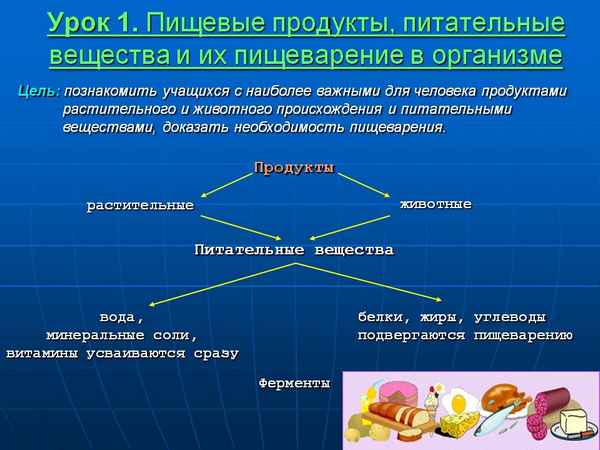 Урок 1. Пищевые продукты, питательные вещества и их пищеварение в организме

Цель: познакомить учащихся с наиболее важными для человека продуктами растительного и животного происхождения и питательными веществами, доказать необходимость пищеварения.

Продукты

растительные

животные

Питательные вещества

вода,
минеральные соли,
витамины усваиваются сразу

белки, жиры, углеводы
подвергаются пищеварению

Ферменты